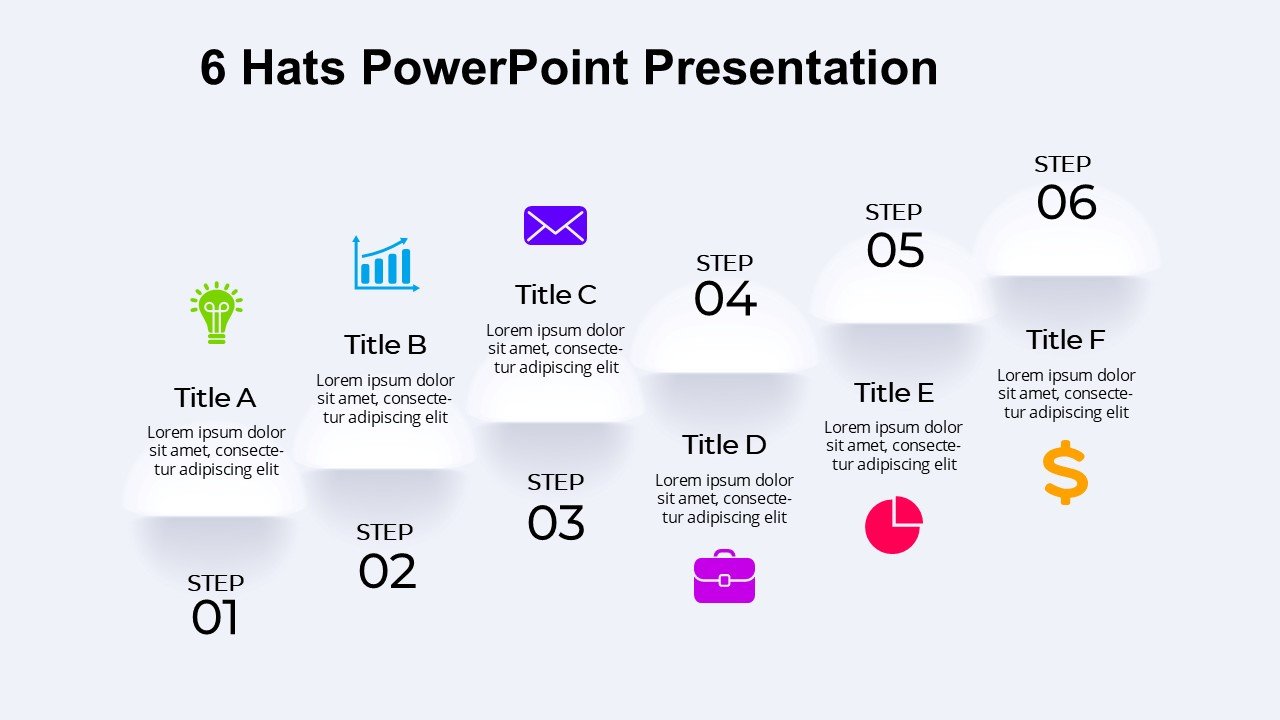 6 Hats PowerPoint Presentation

Title A
Lorem ipsum dolor sit amet, consectetur adipiscing elit

STEP
01

Title B
Lorem ipsum dolor sit amet, consectetur adipiscing elit

STEP
02

Title C
Lorem ipsum dolor sit amet, consectetur adipiscing elit

STEP
03

STEP
04

Title D
Lorem ipsum dolor sit amet, consectetur adipiscing elit

STEP
05

Title E
Lorem ipsum dolor sit amet, consectetur adipiscing elit

STEP
06

Title F
Lorem ipsum dolor sit amet, consectetur adipiscing elit